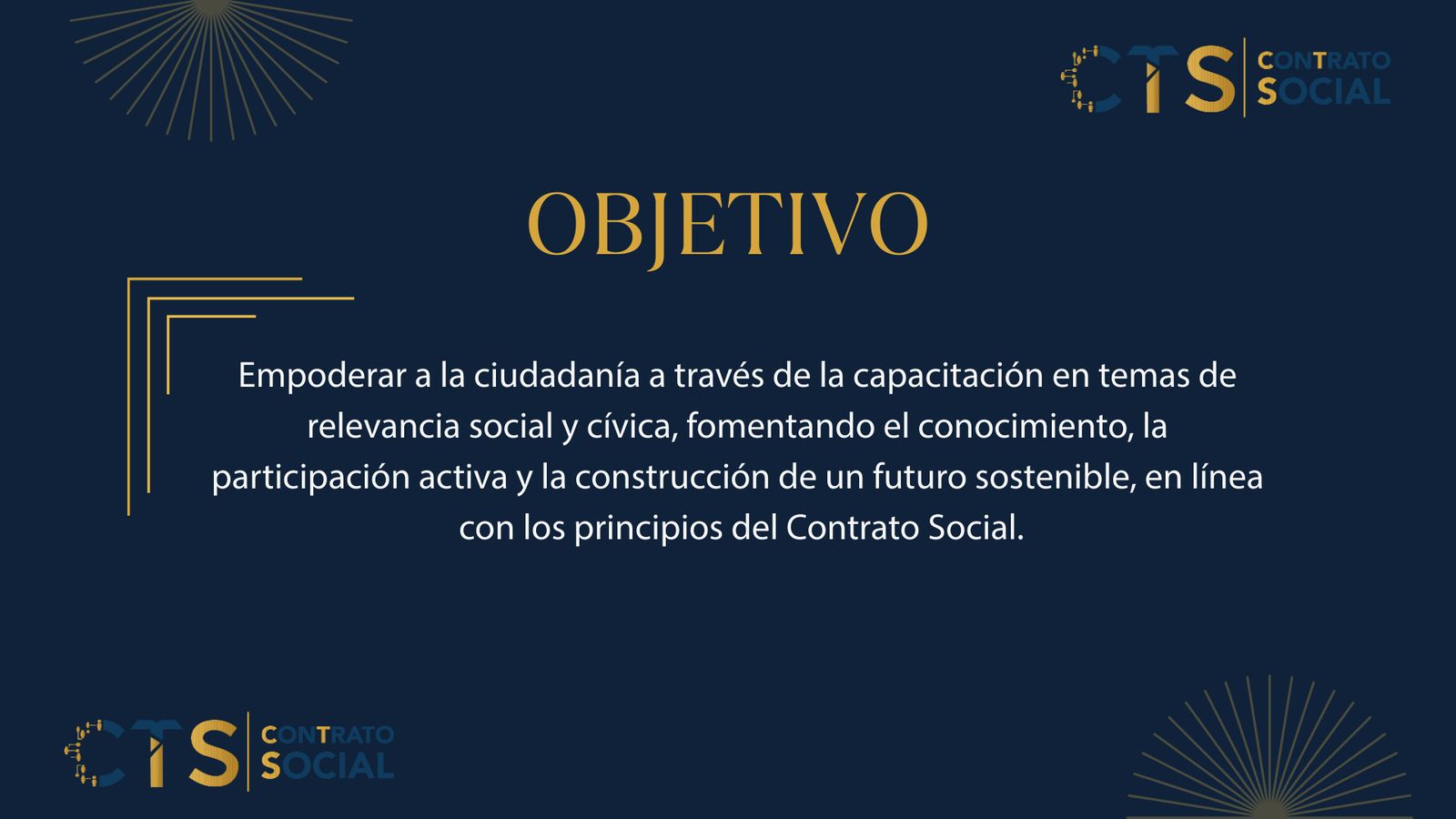 CTS CONTRATO SOCIAL

OBJETIVO

Empoderar a la ciudadanía a través de la capacitación en temas de relevancia social y cívica, fomentando el conocimiento, la participación activa y la construcción de un futuro sostenible, en línea con los principios del Contrato Social.

CTS CONTRATO SOCIAL